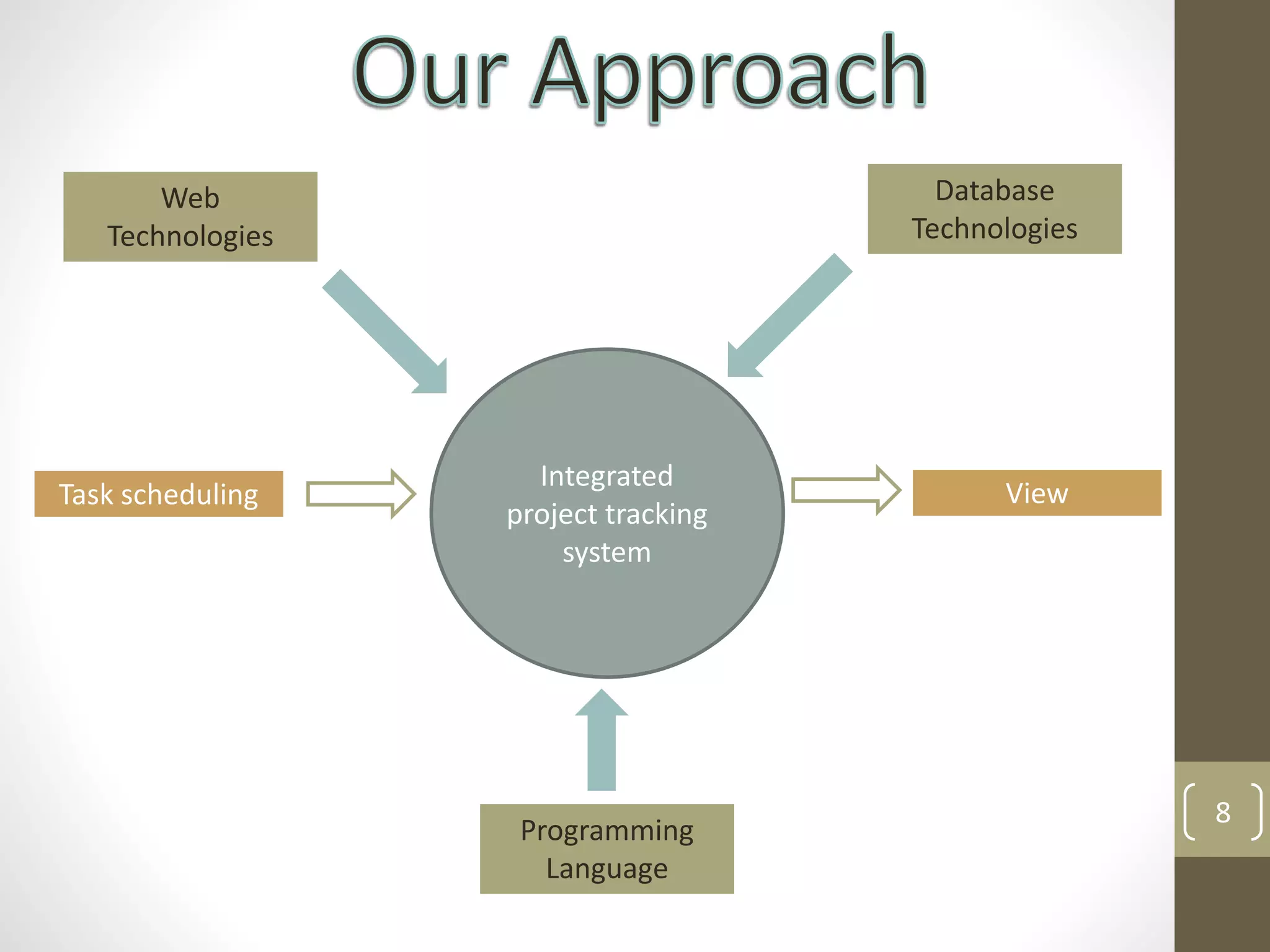 Our Approach

Web Technologies

Database Technologies

Task scheduling

Integrated project tracking system

View

Programming Language

8